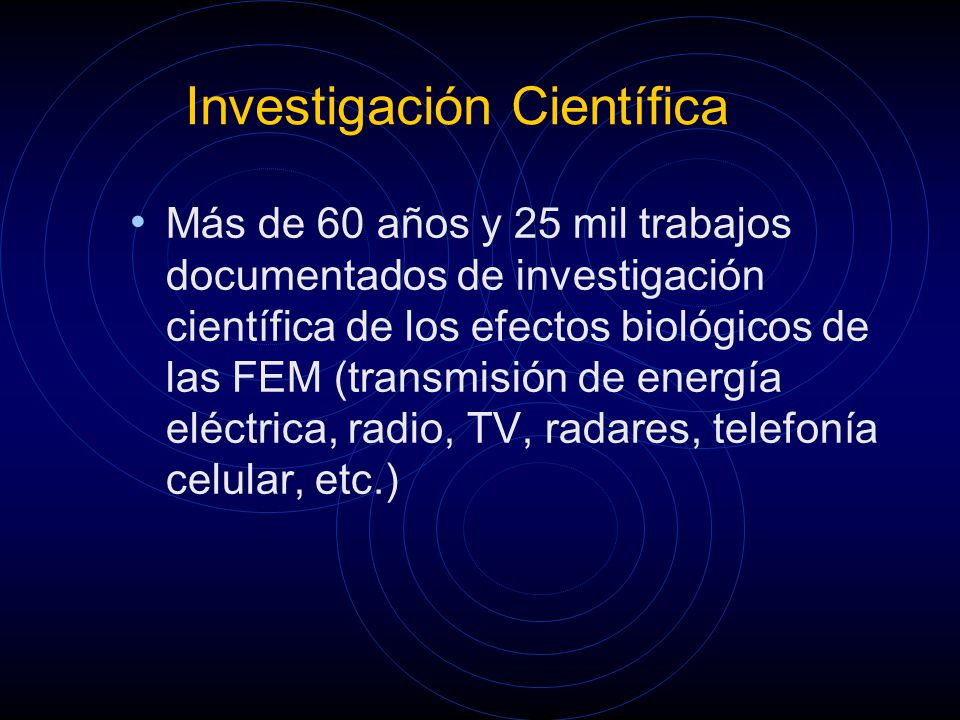 Investigación Científica

• Más de 60 años y 25 mil trabajos documentados de investigación científica de los efectos biológicos de las FEM (transmisión de energía eléctrica, radio, TV, radares, telefonía celular, etc.)